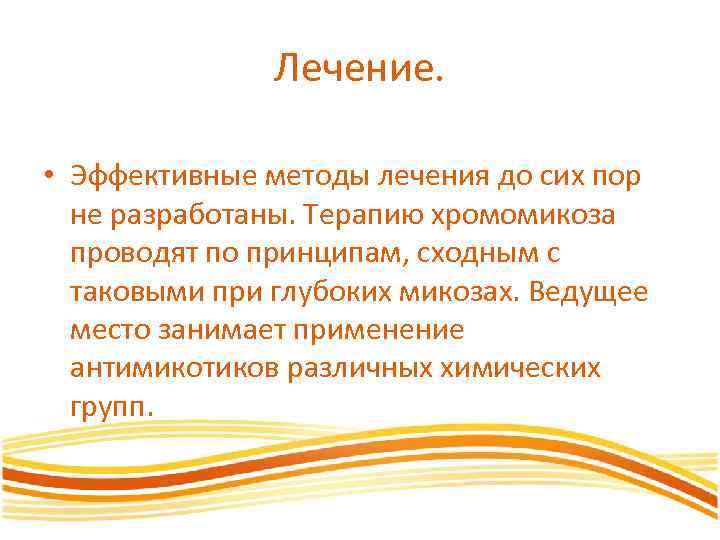 Лечение.

• Эффективные методы лечения до сих пор не разработаны. Терапию хромомикоза проводят по принципам, сходным с таковыми при глубоких микозах. Ведущее место занимает применение антимикотиков различных химических групп.